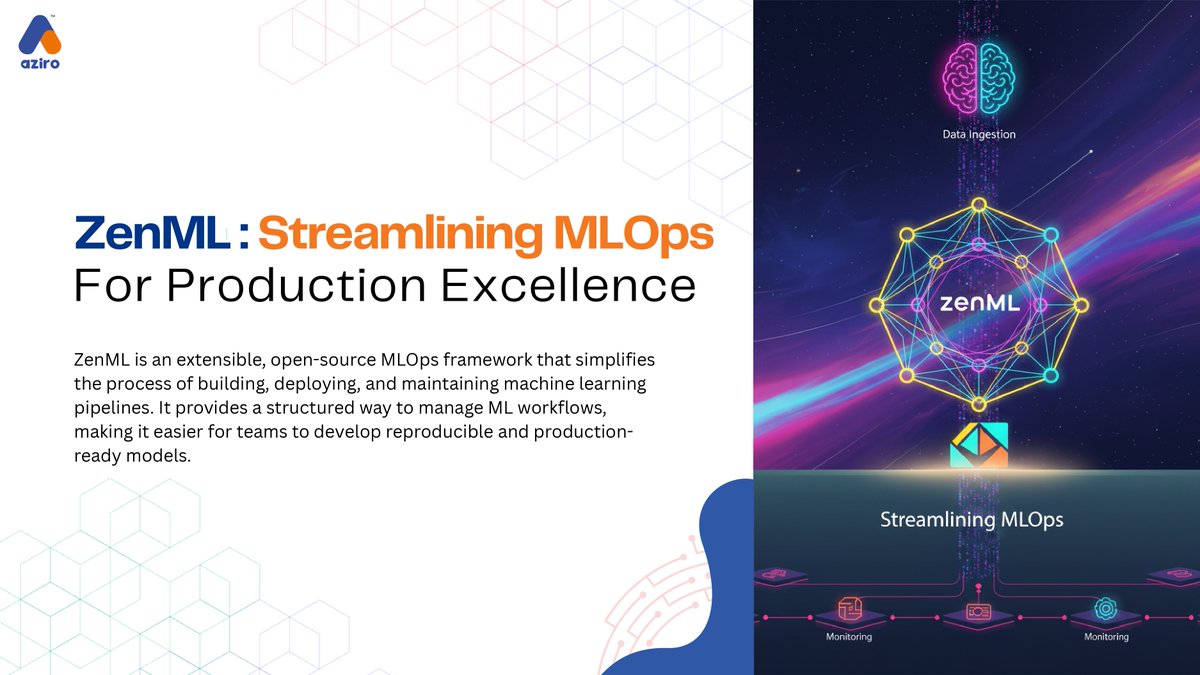 aziro

ZenML : Streamlining MLOps
For Production Excellence

ZenML is an extensible, open-source MLOps framework that simplifies the process of building, deploying, and maintaining machine learning pipelines. It provides a structured way to manage ML workflows, making it easier for teams to develop reproducible and production-ready models.

Data Ingestion

zenML

Streamlining MLOps

Monitoring

Monitoring